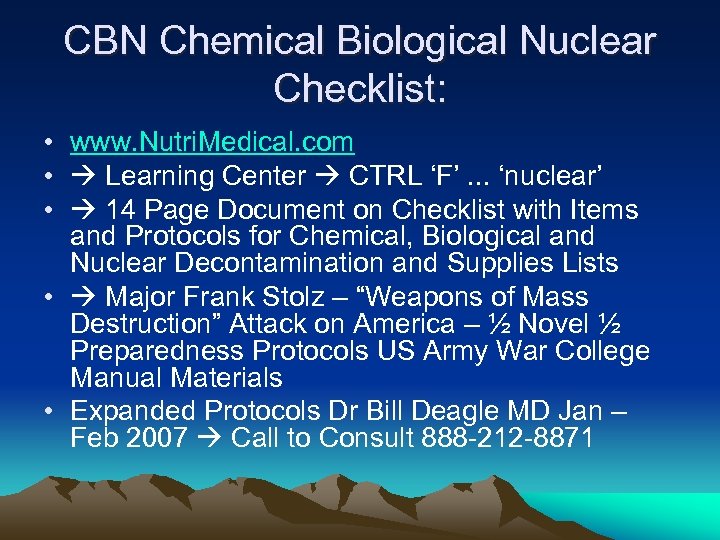 CBN Chemical Biological Nuclear Checklist:

• www.NutriMedical.com
• → Learning Center → CTRL ‘F’ ... ‘nuclear’
• → 14 Page Document on Checklist with Items and Protocols for Chemical, Biological and Nuclear Decontamination and Supplies Lists
• → Major Frank Stolz – “Weapons of Mass Destruction” Attack on America – ½ Novel ½ Preparedness Protocols US Army War College Manual Materials
• Expanded Protocols Dr Bill Deagle MD Jan – Feb 2007 → Call to Consult 888-212-8871